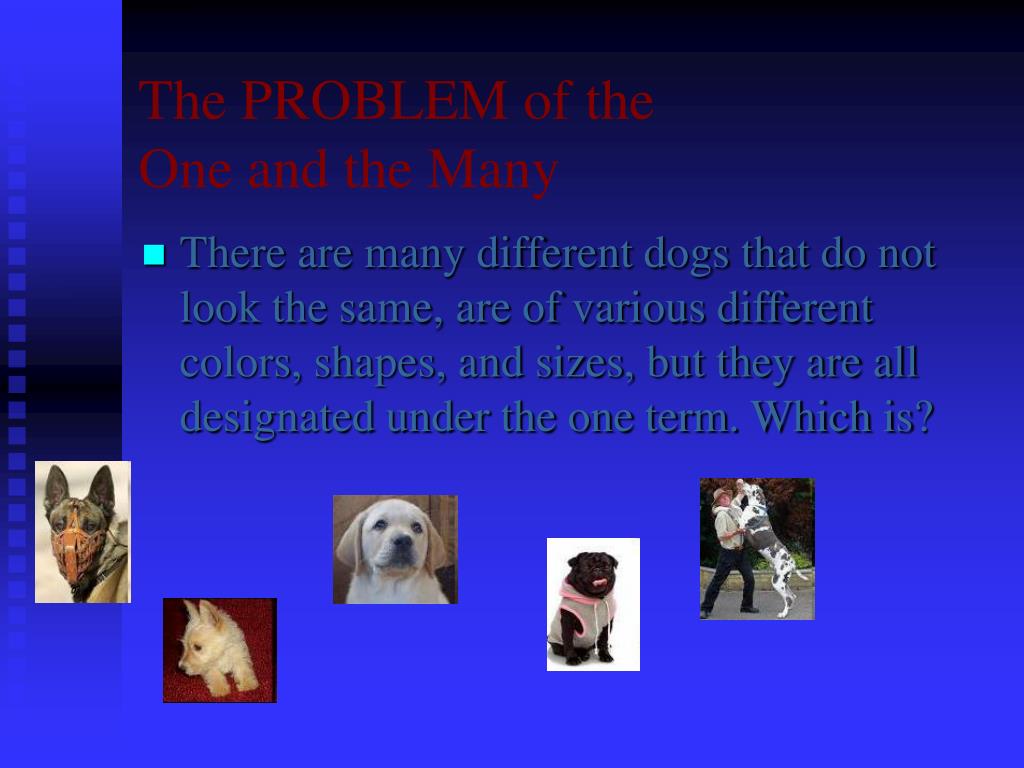 The PROBLEM of the
One and the Many

There are many different dogs that do not look the same, are of various different colors, shapes, and sizes, but they are all designated under the one term. Which is?